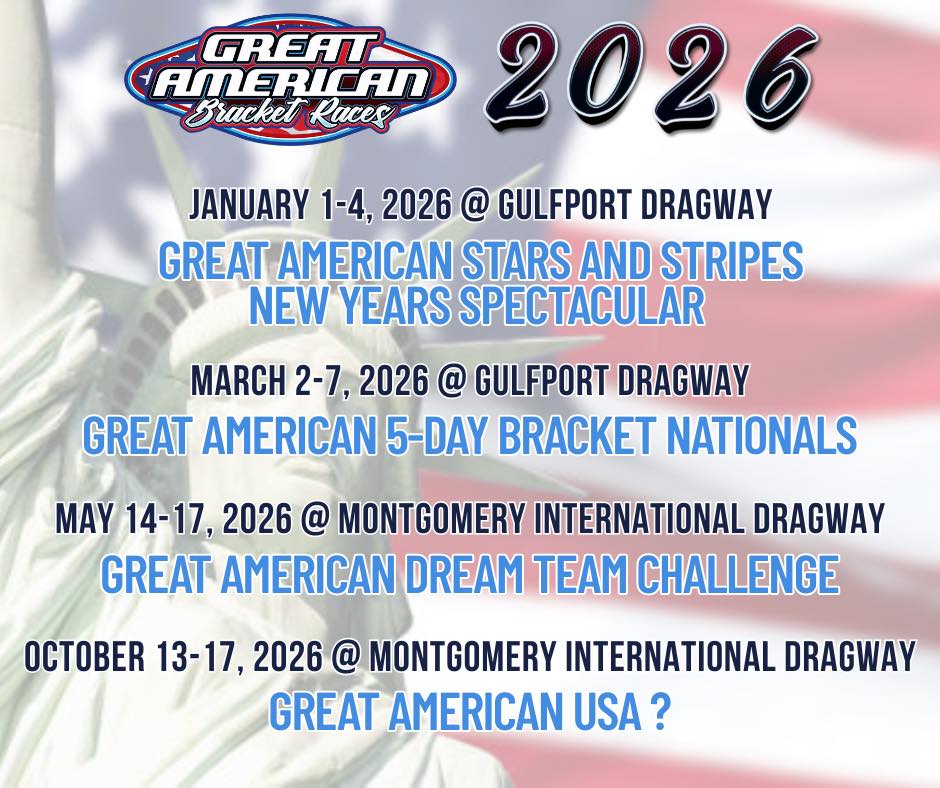 GREAT AMERICAN Bracket Races

2026

JANUARY 1-4, 2026 @ GULFPORT DRAGWAY

GREAT AMERICAN STARS AND STRIPES NEW YEARS SPECTACULAR

MARCH 2-7, 2026 @ GULFPORT DRAGWAY

GREAT AMERICAN 5-DAY BRACKET NATIONALS

MAY 14-17, 2026 @ MONTGOMERY INTERNATIONAL DRAGWAY

GREAT AMERICAN DREAM TEAM CHALLENGE

OCTOBER 13-17, 2026 @ MONTGOMERY INTERNATIONAL DRAGWAY

GREAT AMERICAN USA ?